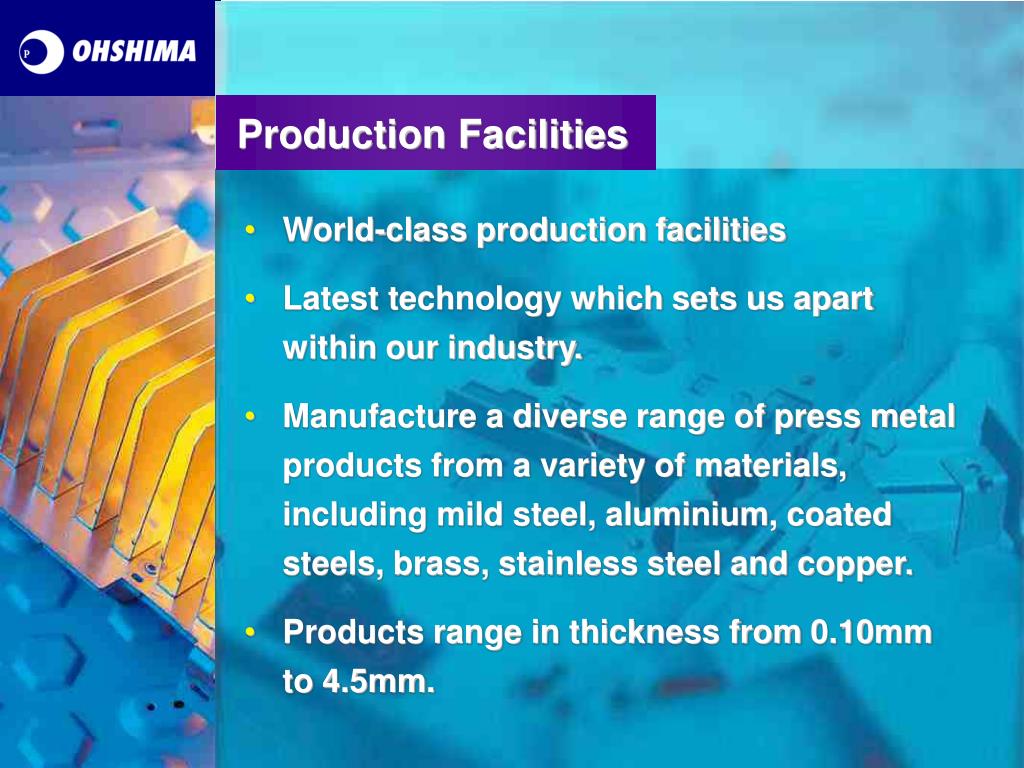 P OHSHIMA

Production Facilities

• World-class production facilities

• Latest technology which sets us apart within our industry.

• Manufacture a diverse range of press metal products from a variety of materials, including mild steel, aluminium, coated steels, brass, stainless steel and copper.

• Products range in thickness from 0.10mm to 4.5mm.